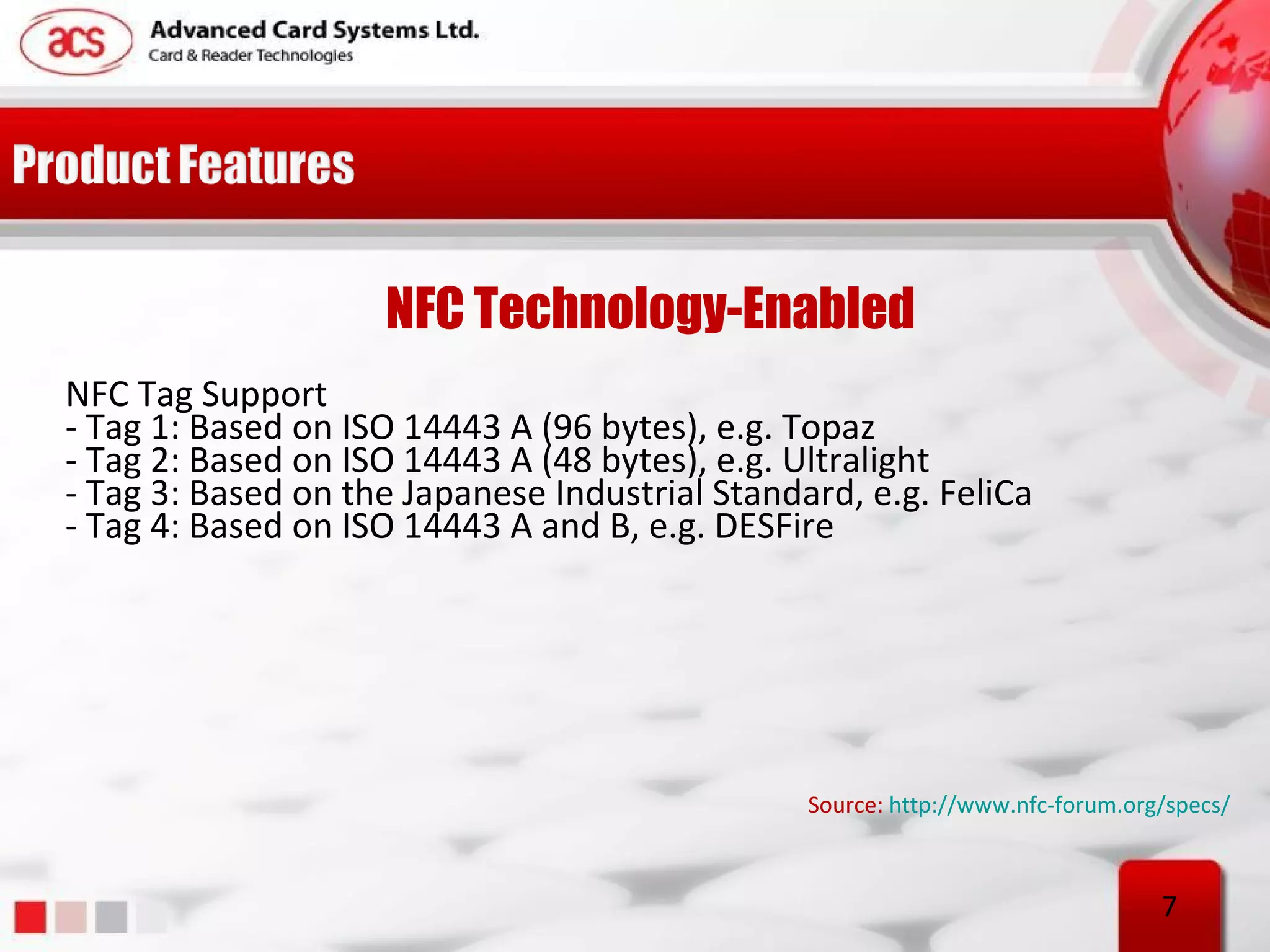 acs
Advanced Card Systems Ltd.
Card & Reader Technologies

Product Features

NFC Technology-Enabled

NFC Tag Support
- Tag 1: Based on ISO 14443 A (96 bytes), e.g. Topaz
- Tag 2: Based on ISO 14443 A (48 bytes), e.g. Ultralight
- Tag 3: Based on the Japanese Industrial Standard, e.g. FeliCa
- Tag 4: Based on ISO 14443 A and B, e.g. DESFire

Source: http://www.nfc-forum.org/specs/

7